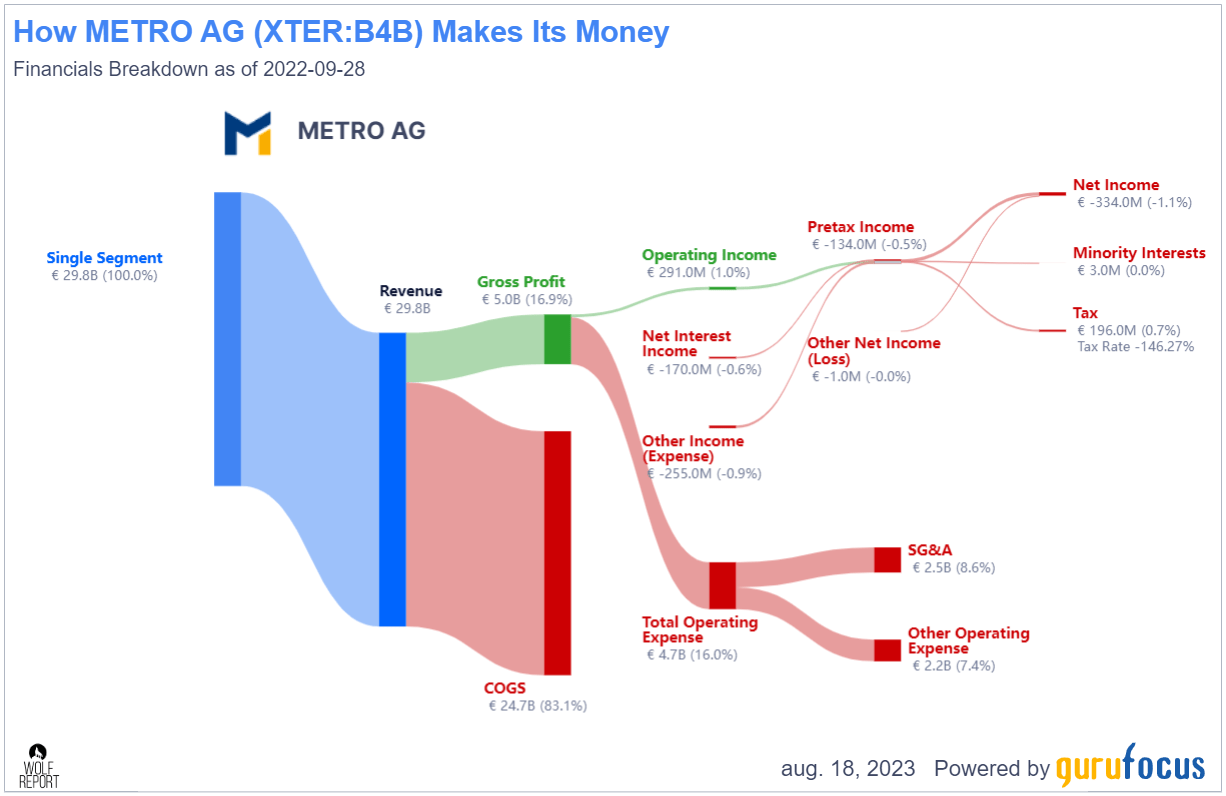 How METRO AG (XTER:B4B) Makes Its Money
Financials Breakdown as of 2022-09-28

METRO AG

Single Segment
€ 29.8B (100.0%)

Revenue
€ 29.8B

Gross Profit
€ 5.0B (16.9%)

COGS
€ 24.7B (83.1%)

Operating Income
€ 291.0M (1.0%)

Net Interest Income
€ -170.0M (-0.6%)

Other Income (Expense)
€ -255.0M (-0.9%)

Total Operating Expense
€ 4.7B (16.0%)

Pretax Income
€ -134.0M (-0.5%)

Other Net Income (Loss)
€ -1.0M (-0.0%)

SG&A
€ 2.5B (8.6%)

Other Operating Expense
€ 2.2B (7.4%)

Net Income
€ -334.0M (-1.1%)

Minority Interests
€ 3.0M (0.0%)

Tax
€ 196.0M (0.7%)
Tax Rate -146.27%

WOLF REPORT

aug. 18, 2023 Powered by gurufocus